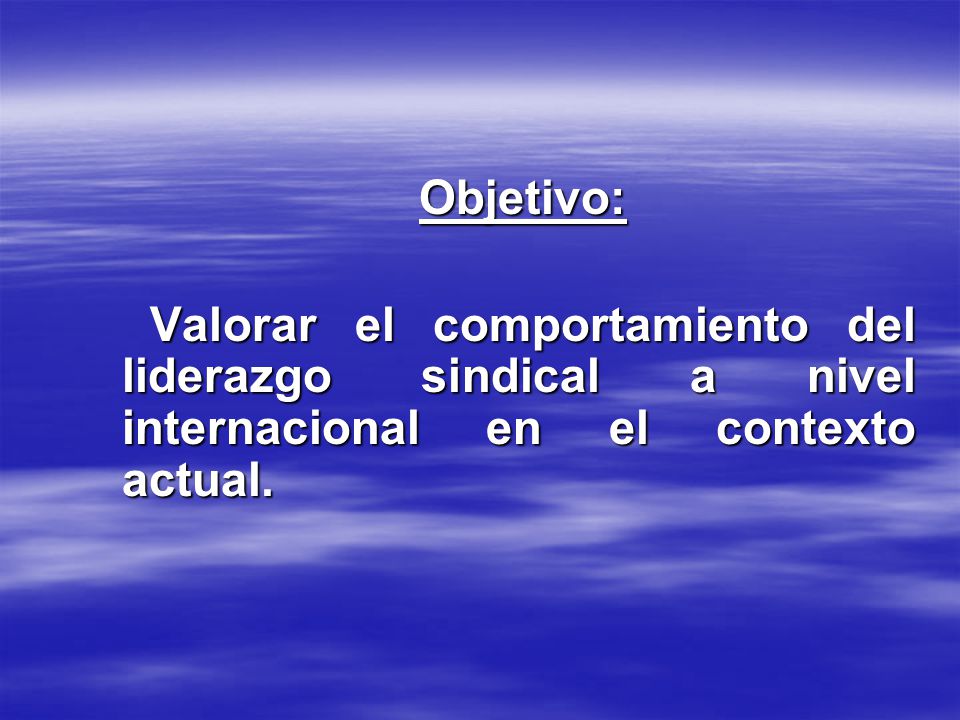 Objetivo:

Valorar el comportamiento del liderazgo sindical a nivel internacional en el contexto actual.